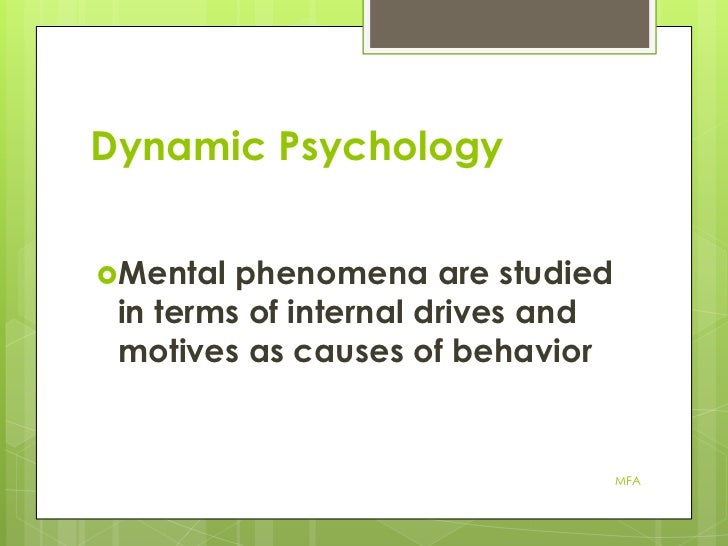 Dynamic Psychology

Mental phenomena are studied in terms of internal drives and motives as causes of behavior

MFA